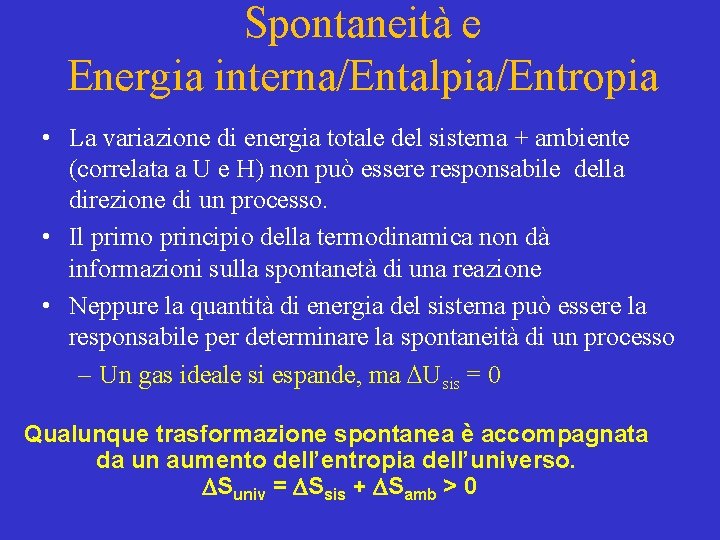 Spontaneità e
Energia interna/Entalpia/Entropia

• La variazione di energia totale del sistema + ambiente (correlata a U e H) non può essere responsabile della direzione di un processo.
• Il primo principio della termodinamica non dà informazioni sulla spontanetà di una reazione
• Neppure la quantità di energia del sistema può essere la responsabile per determinare la spontaneità di un processo
– Un gas ideale si espande, ma $\Delta U_{sis} = 0$

Qualunque trasformazione spontanea è accompagnata da un aumento dell'entropia dell'universo.
$\Delta S_{univ} = \Delta S_{sis} + \Delta S_{amb} > 0$